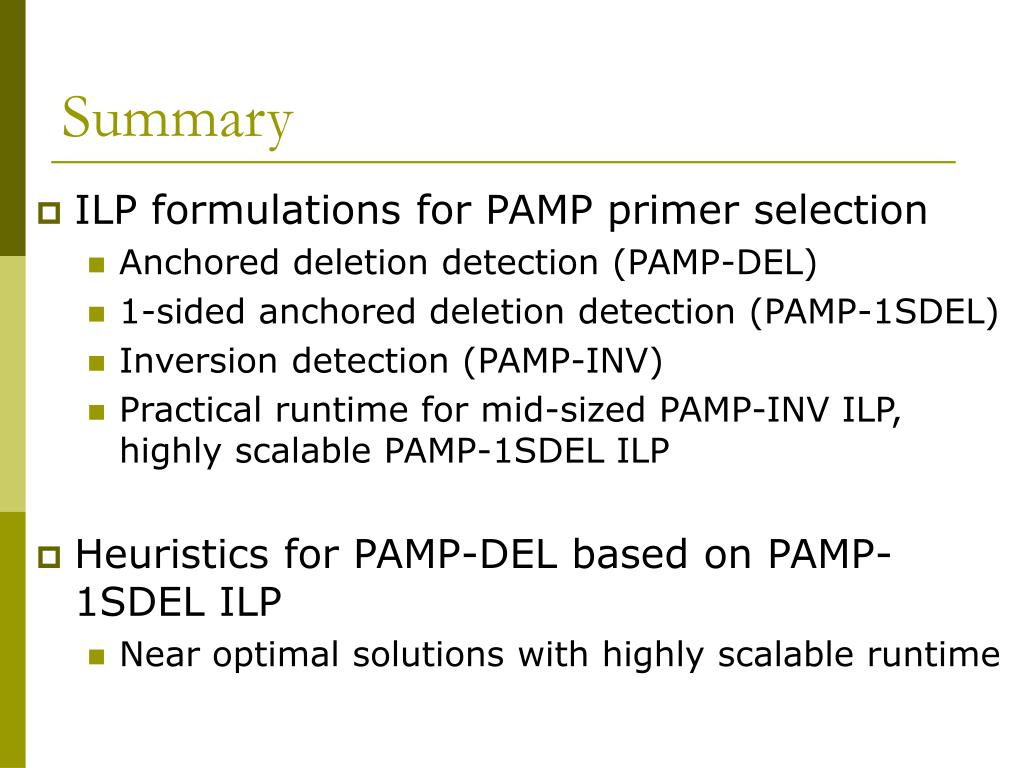 Summary

ILP formulations for PAMP primer selection

Anchored deletion detection (PAMP-DEL)

1-sided anchored deletion detection (PAMP-1SDEL)

Inversion detection (PAMP-INV)

Practical runtime for mid-sized PAMP-INV ILP, highly scalable PAMP-1SDEL ILP

Heuristics for PAMP-DEL based on PAMP-1SDEL ILP

Near optimal solutions with highly scalable runtime